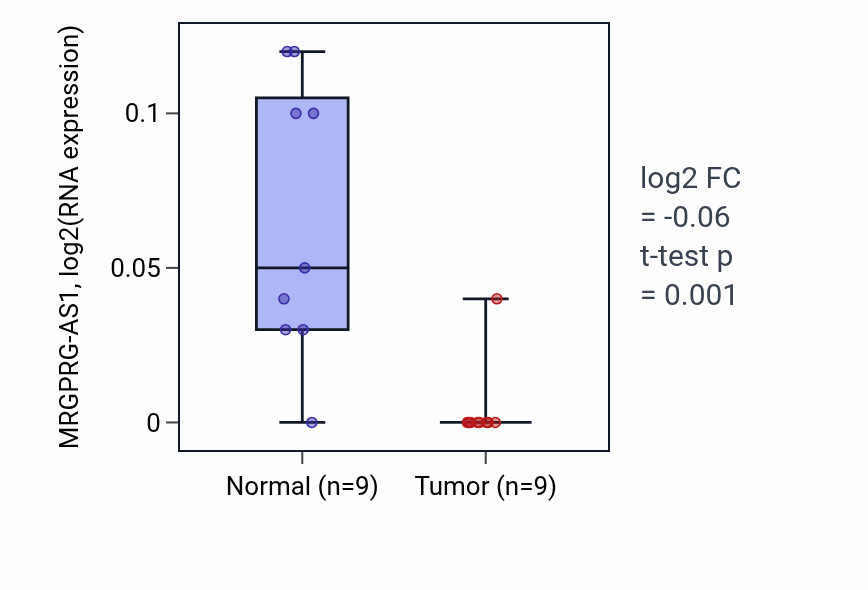 MRGPRG-AS1, log2(RNA expression)

0.1

0.05

0

Normal (n=9)

Tumor (n=9)

log2 FC
= -0.06
t-test p
= 0.001